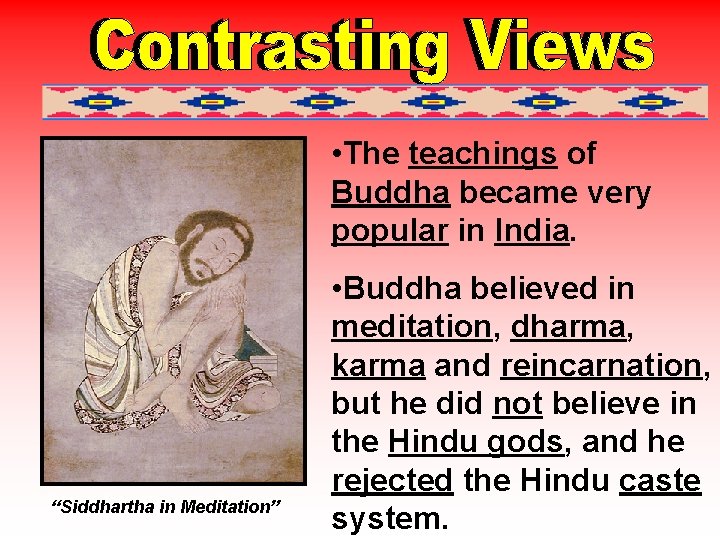 Contrasting Views

•The teachings of Buddha became very popular in India.

•Buddha believed in meditation, dharma, karma and reincarnation, but he did not believe in the Hindu gods, and he rejected the Hindu caste system.

"Siddhartha in Meditation"